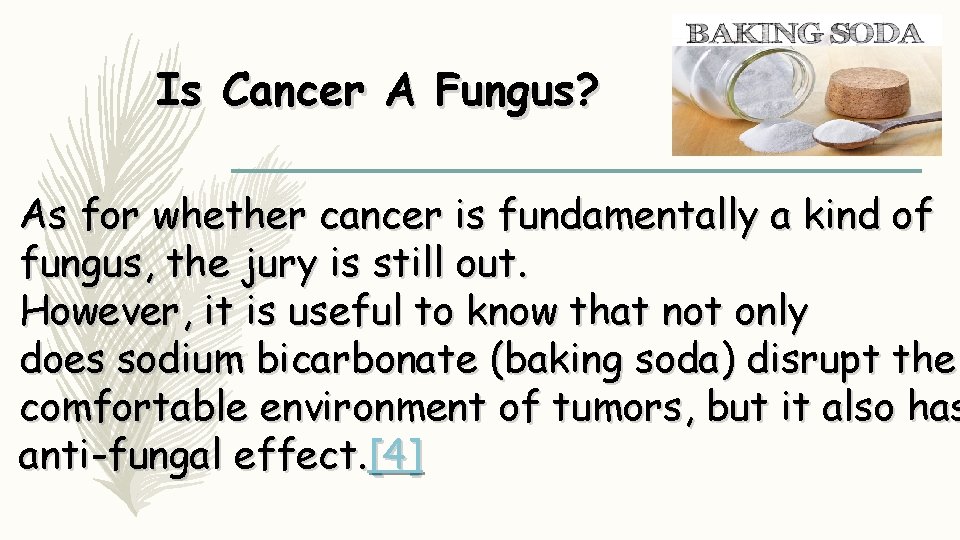 Is Cancer A Fungus?

BAKING SODA

As for whether cancer is fundamentally a kind of fungus, the jury is still out.
However, it is useful to know that not only does sodium bicarbonate (baking soda) disrupt the comfortable environment of tumors, but it also has anti-fungal effect.[4]